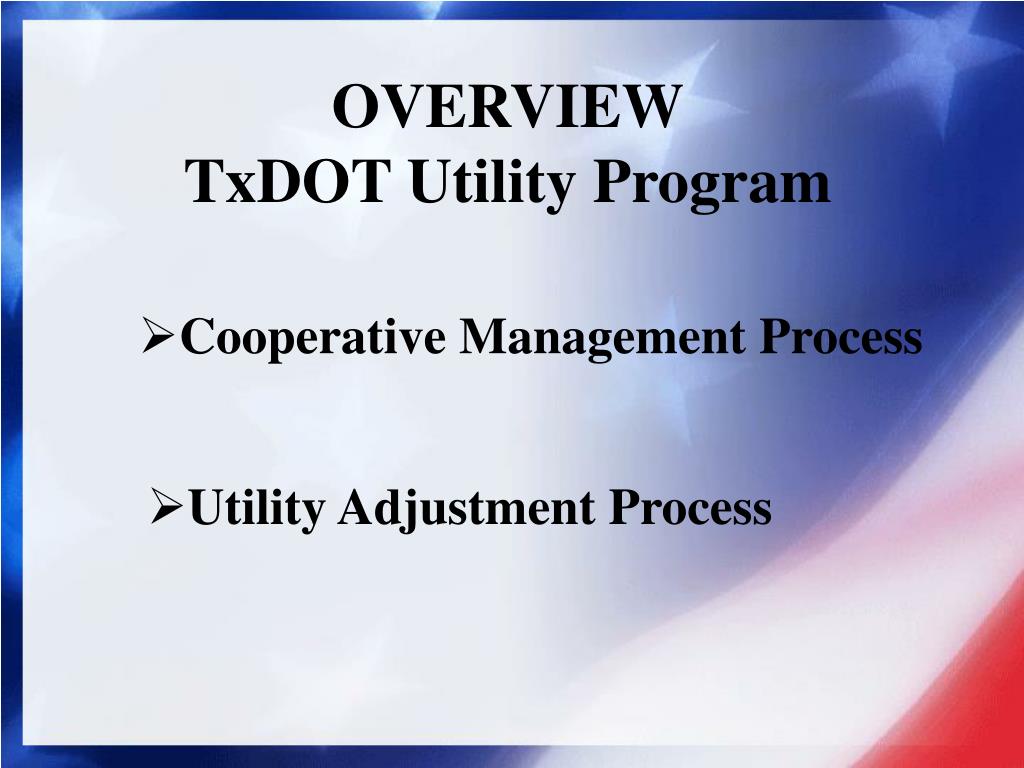 OVERVIEW
TxDOT Utility Program

➢Cooperative Management Process

➢Utility Adjustment Process